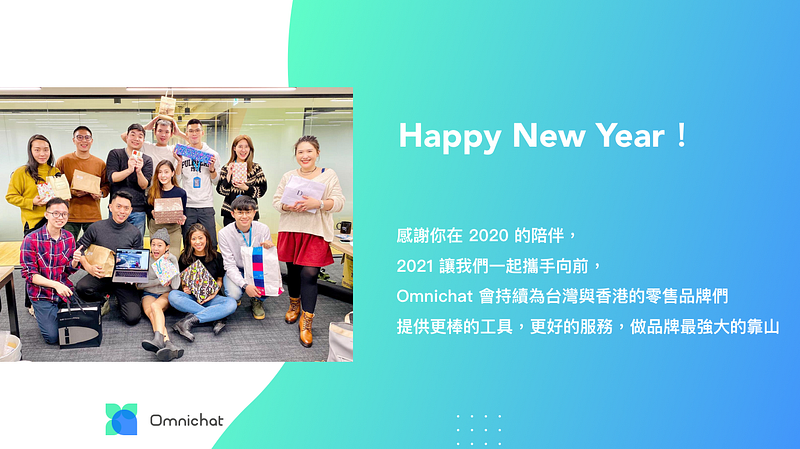 Happy New Year！

感謝你在 2020 的陪伴，
2021 讓我們一起攜手向前，
Omnichat 會持續為台灣與香港的零售品牌們
提供更棒的工具，更好的服務，做品牌最強大的靠山

Omnichat